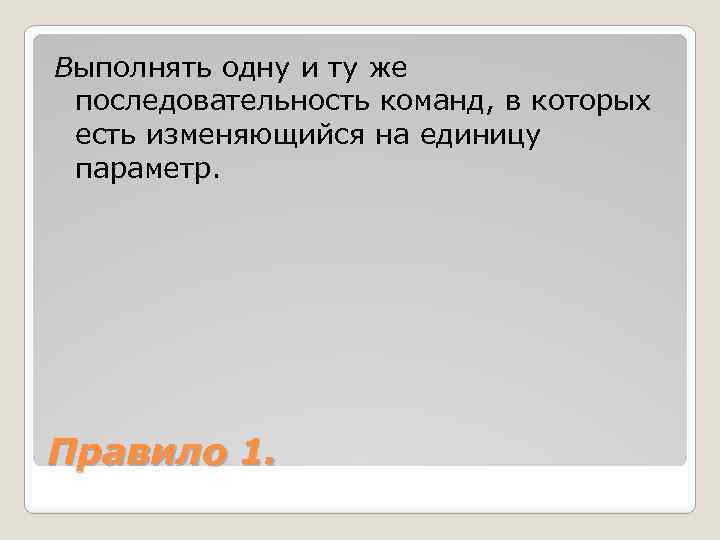 Выполнять одну и ту же последовательность команд, в которых есть изменяющийся на единицу параметр.

Правило 1.